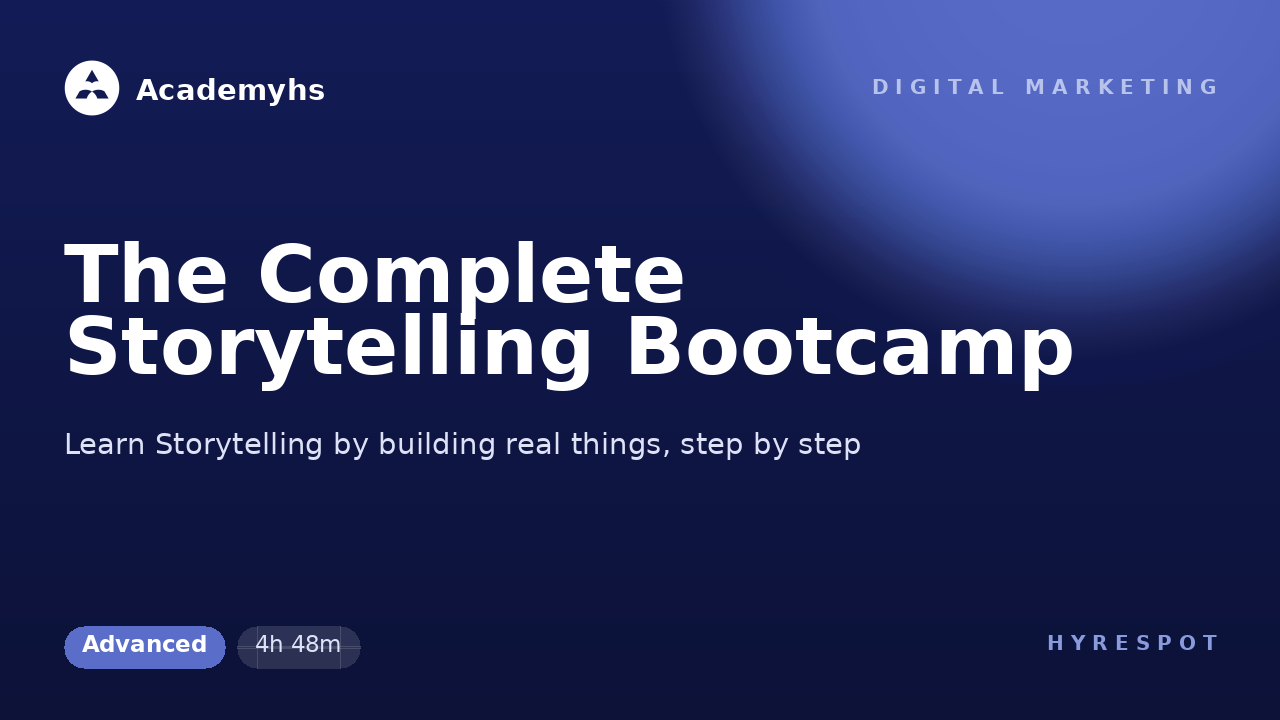 Academyhs

DIGITAL MARKETING

The Complete Storytelling Bootcamp

Learn Storytelling by building real things, step by step

Advanced

4h 48m

HYRESPOT